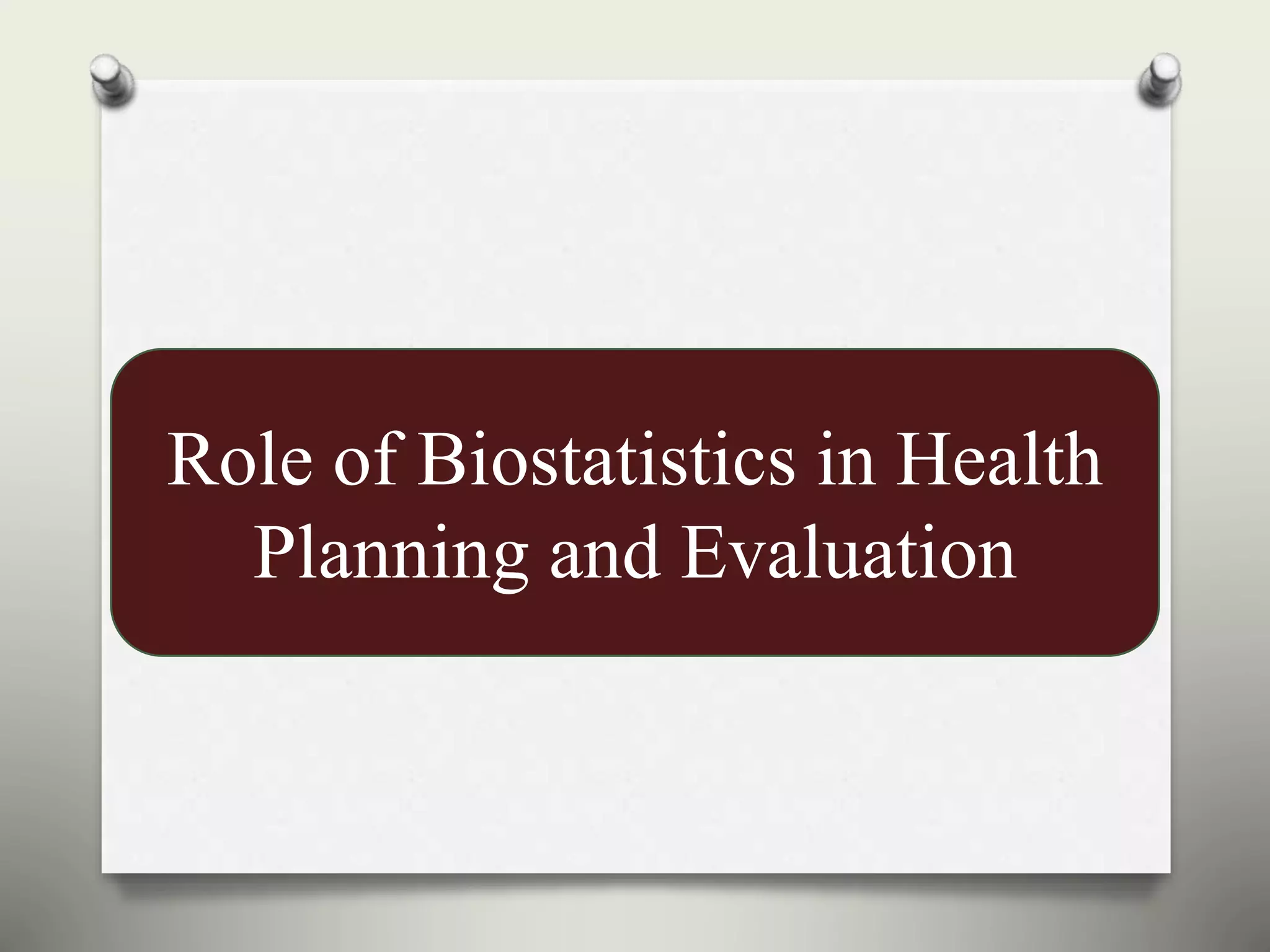 Role of Biostatistics in Health Planning and Evaluation